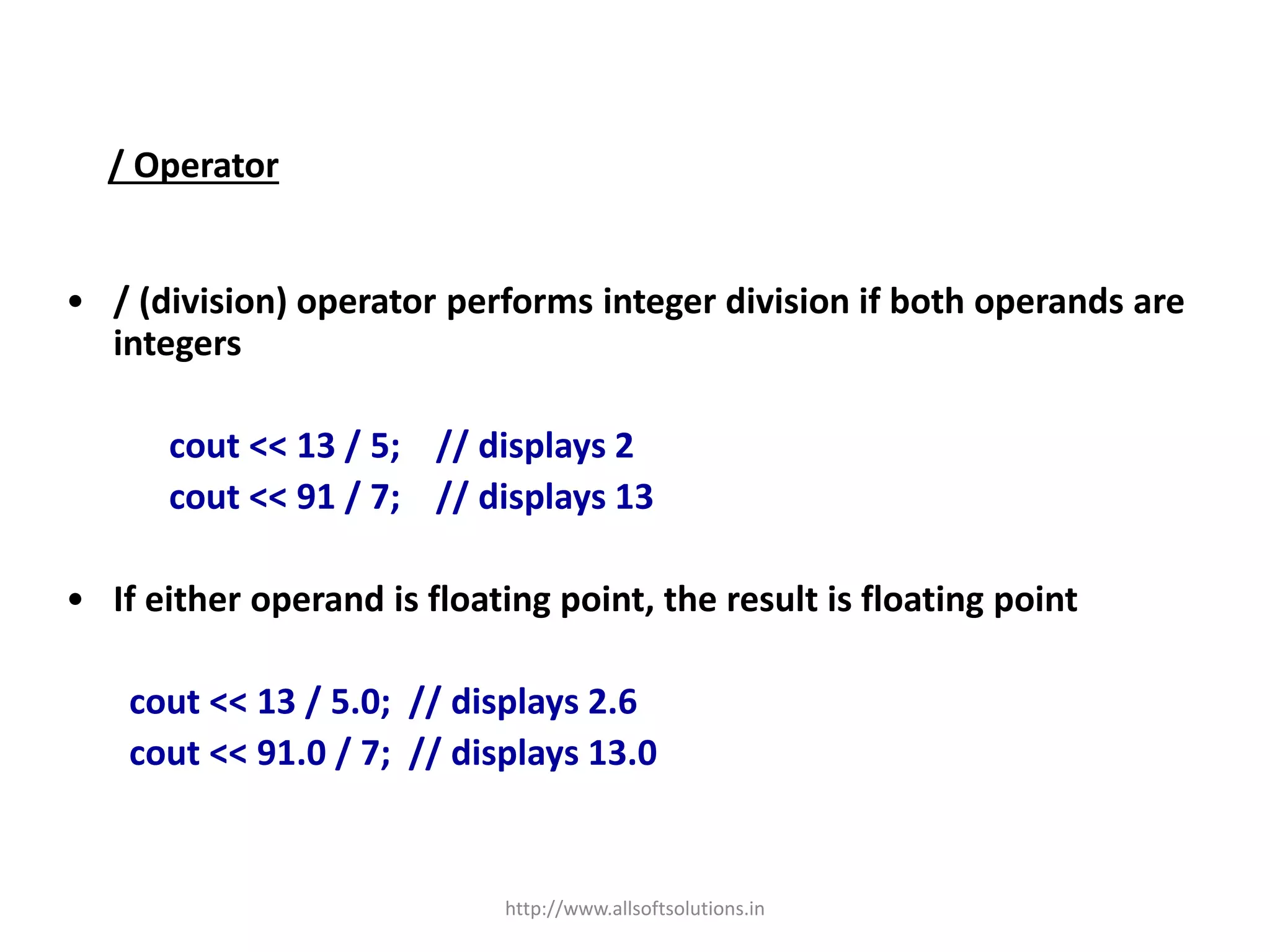 / Operator

• / (division) operator performs integer division if both operands are integers

cout << 13 / 5; // displays 2
cout << 91 / 7; // displays 13

• If either operand is floating point, the result is floating point

cout << 13 / 5.0; // displays 2.6
cout << 91.0 / 7; // displays 13.0

http://www.allsoftsolutions.in